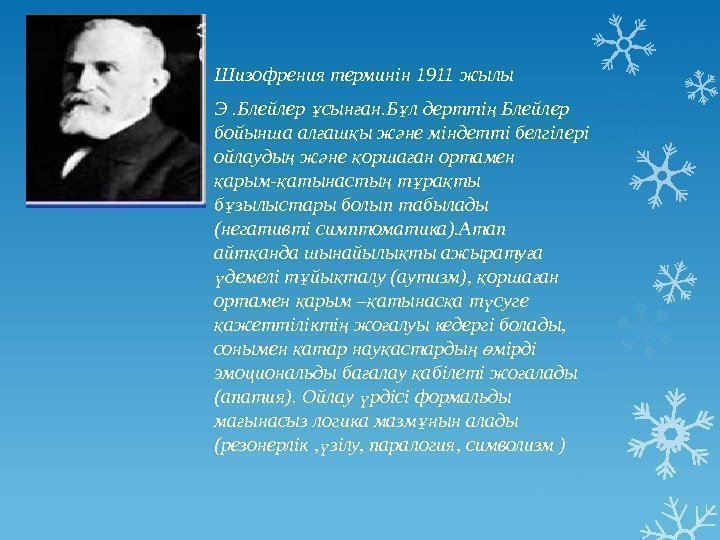 Шизофрения терминін 1911 жылы

Э .Блейлер ұсынған.Бұл дерттің Блейлер бойынша алғашқы және міндетті белгілері ойлаудың және қоршаған ортамен қарым-қатынастың тұрақты бұзылыстары болып табылады (негативті симптоматика).Атап айтқанда шынайылықты ажыратуға үдемелі тұйықталу (аутизм), қоршаған ортамен қарым –қатынасқа түсуге қажеттіліктің жоғалуы кедергі болады, сонымен қатар науқастардың өмірді эмоциональды бағалау қабілеті жоғалады (апатия). Ойлау үрдісі формальды мағынасыз логика мазмұнын алады (резонерлік ,үзілу, паралогия, символизм )